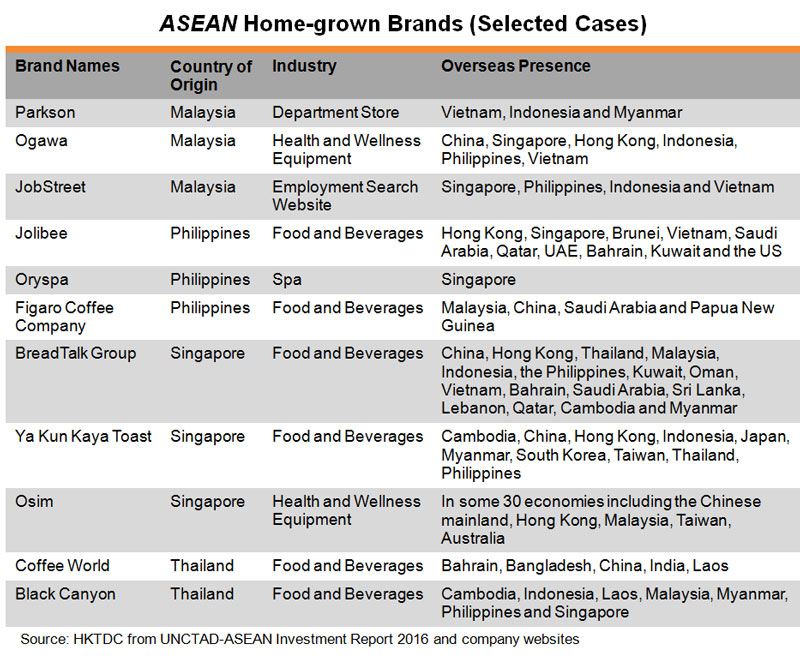 ASEAN Home-grown Brands (Selected Cases)

| Brand Names | Country of Origin | Industry | Overseas Presence |
|---|---|---|---|
| Parkson | Malaysia | Department Store | Vietnam, Indonesia and Myanmar |
| Ogawa | Malaysia | Health and Wellness Equipment | China, Singapore, Hong Kong, Indonesia, Philippines, Vietnam |
| JobStreet | Malaysia | Employment Search Website | Singapore, Philippines, Indonesia and Vietnam |
| Jolibee | Philippines | Food and Beverages | Hong Kong, Singapore, Brunei, Vietnam, Saudi Arabia, Qatar, UAE, Bahrain, Kuwait and the US |
| Oryspa | Philippines | Spa | Singapore |
| Figaro Coffee Company | Philippines | Food and Beverages | Malaysia, China, Saudi Arabia and Papua New Guinea |
| BreadTalk Group | Singapore | Food and Beverages | China, Hong Kong, Thailand, Malaysia, Indonesia, the Philippines, Kuwait, Oman, Vietnam, Bahrain, Saudi Arabia, Sri Lanka, Lebanon, Qatar, Cambodia and Myanmar |
| Ya Kun Kaya Toast | Singapore | Food and Beverages | Cambodia, China, Hong Kong, Indonesia, Japan, Myanmar, South Korea, Taiwan, Thailand, Philippines |
| Osim | Singapore | Health and Wellness Equipment | In some 30 economies including the Chinese mainland, Hong Kong, Malaysia, Taiwan, Australia |
| Coffee World | Thailand | Food and Beverages | Bahrain, Bangladesh, China, India, Laos |
| Black Canyon | Thailand | Food and Beverages | Cambodia, Indonesia, Laos, Malaysia, Myanmar, Philippines and Singapore |

Source: HKTDC from UNCTAD-ASEAN Investment Report 2016 and company websites